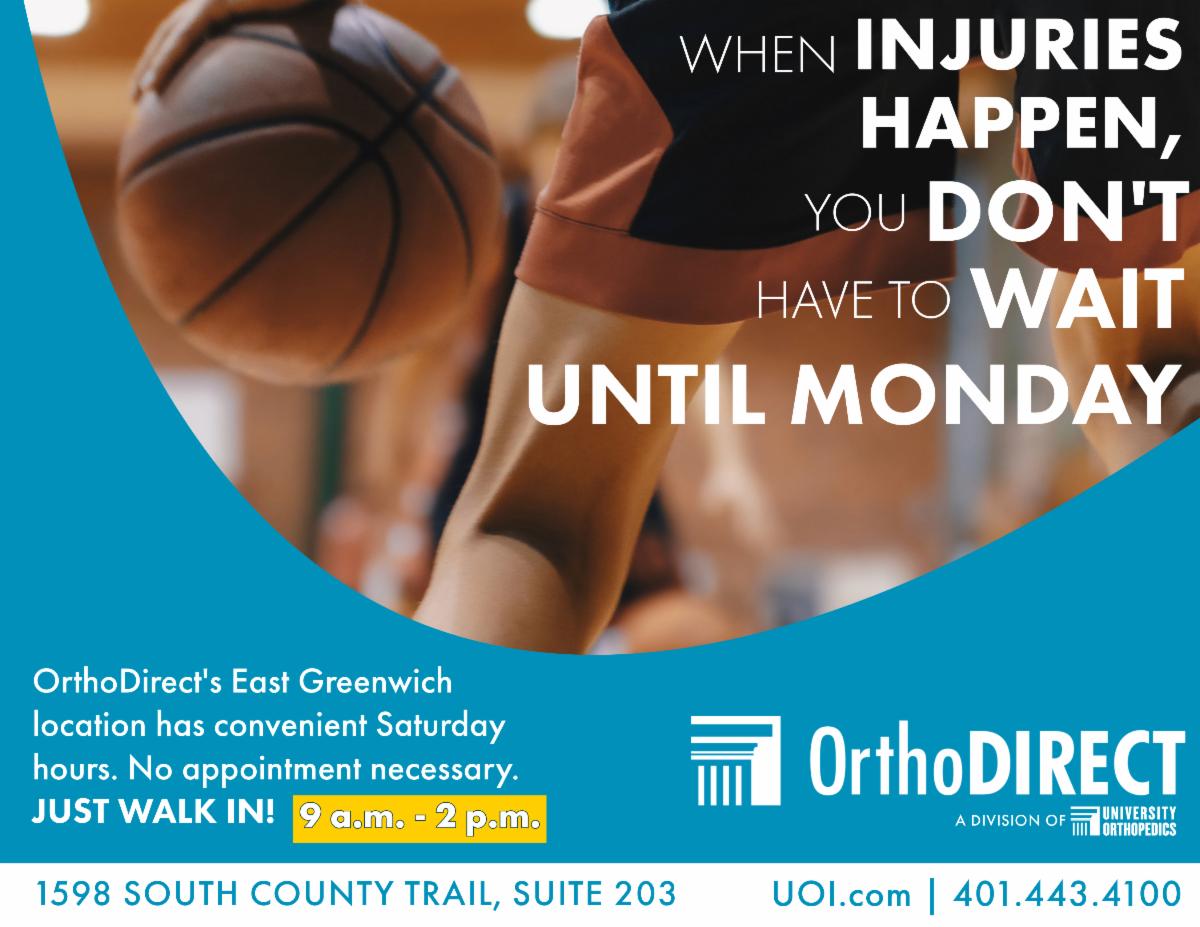 WHEN INJURIES HAPPEN, YOU DON'T HAVE TO WAIT UNTIL MONDAY

OrthoDirect's East Greenwich location has convenient Saturday hours. No appointment necessary. JUST WALK IN! 9 a.m. - 2 p.m.

OrthoDIRECT
A DIVISION OF UNIVERSITY ORTHOPEDICS

1598 SOUTH COUNTY TRAIL, SUITE 203 UOI.com | 401.443.4100